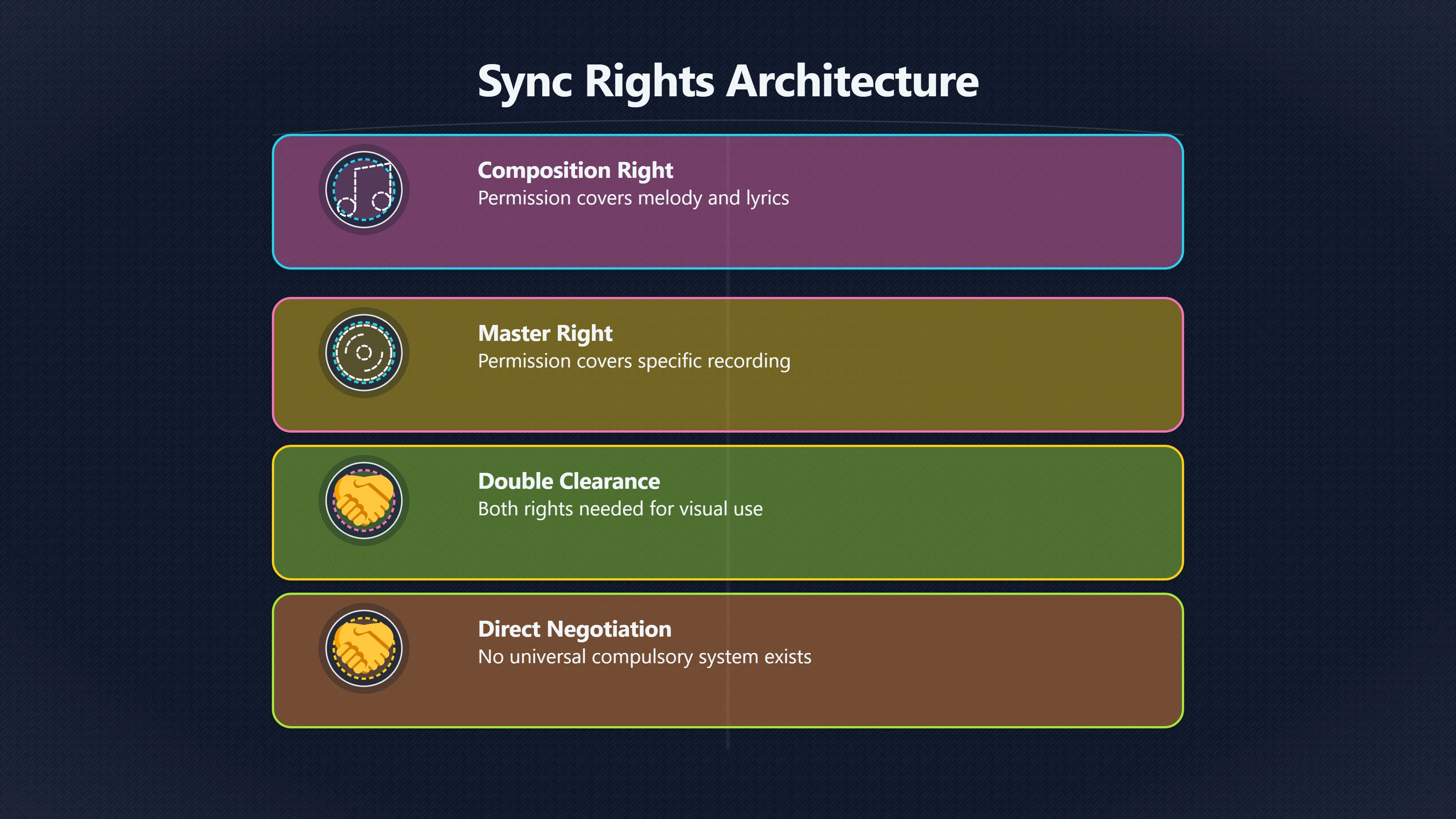 Sync Rights Architecture

Composition Right
Permission covers melody and lyrics

Master Right
Permission covers specific recording

Double Clearance
Both rights needed for visual use

Direct Negotiation
No universal compulsory system exists